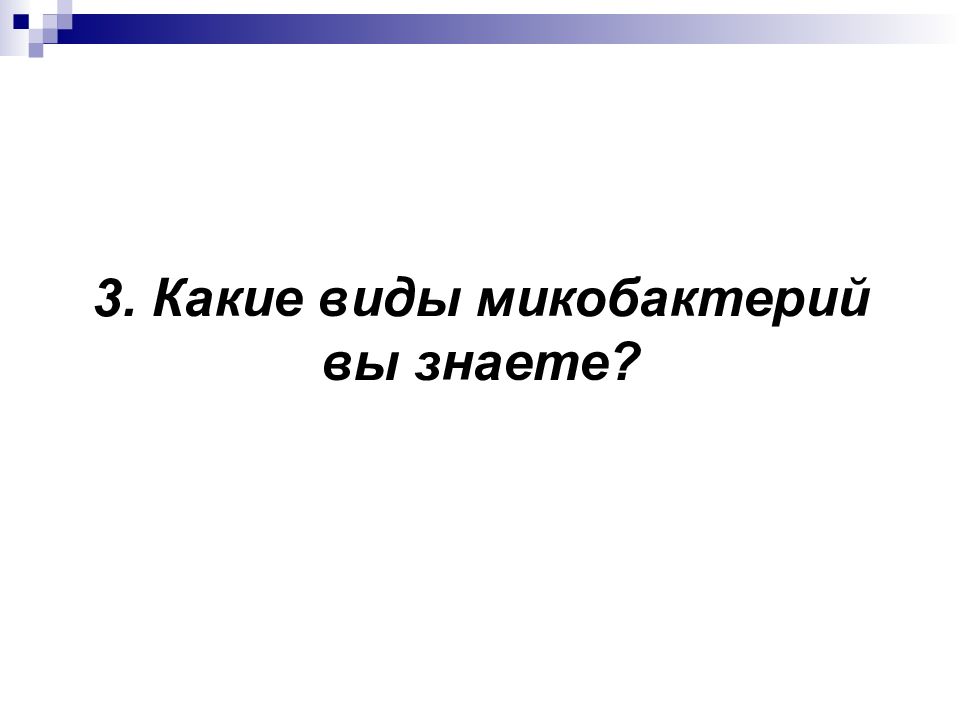 3. Какие виды микобактерий вы знаете?